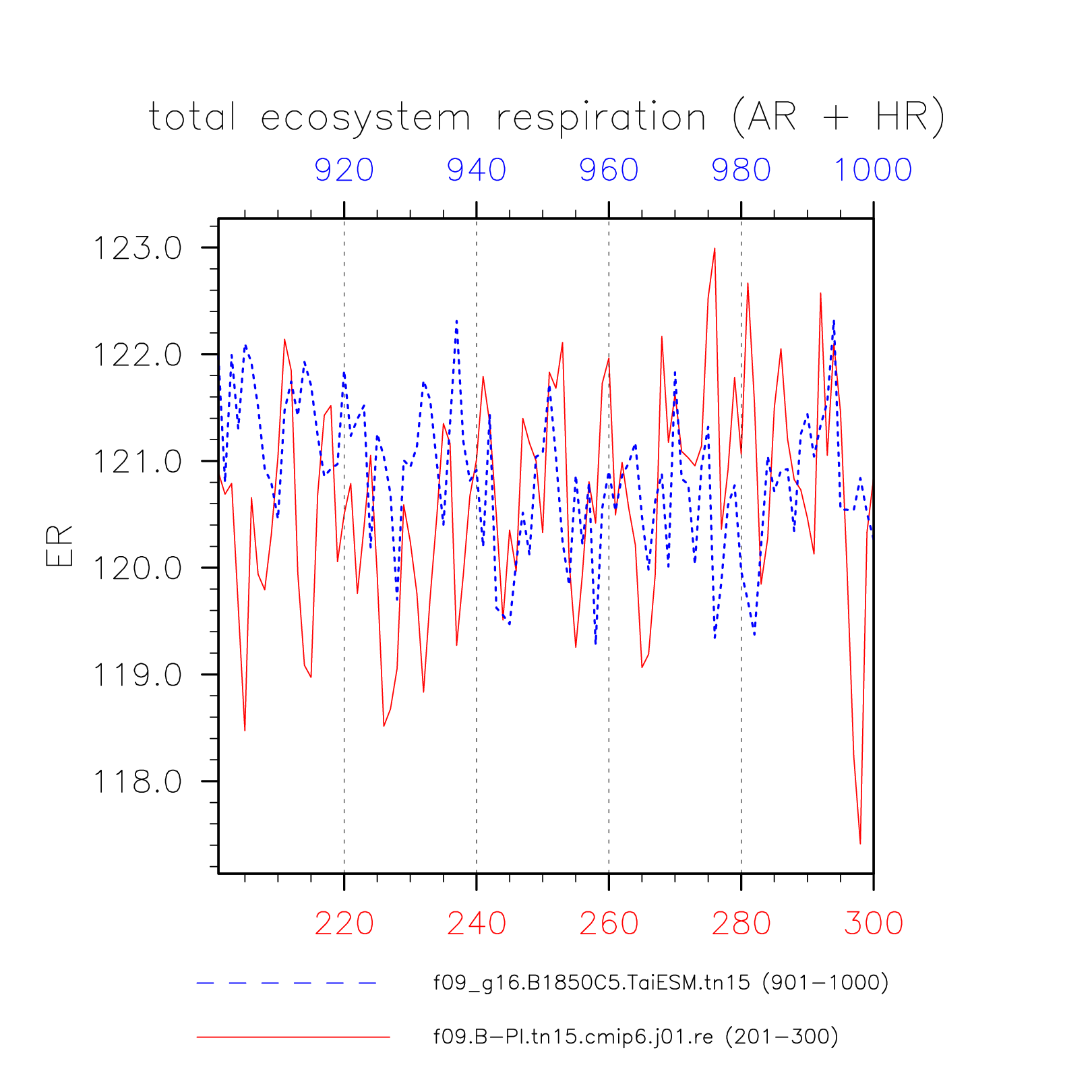 total ecosystem respiration (AR + HR)

920 940 960 980 1000

ER

123.0
122.0
121.0
120.0
119.0
118.0

220 240 260 280 300

f09_g16.B1850C5.TaiESM.tn15 (901−1000)

f09.B−PI.tn15.cmip6.j01.re (201−300)